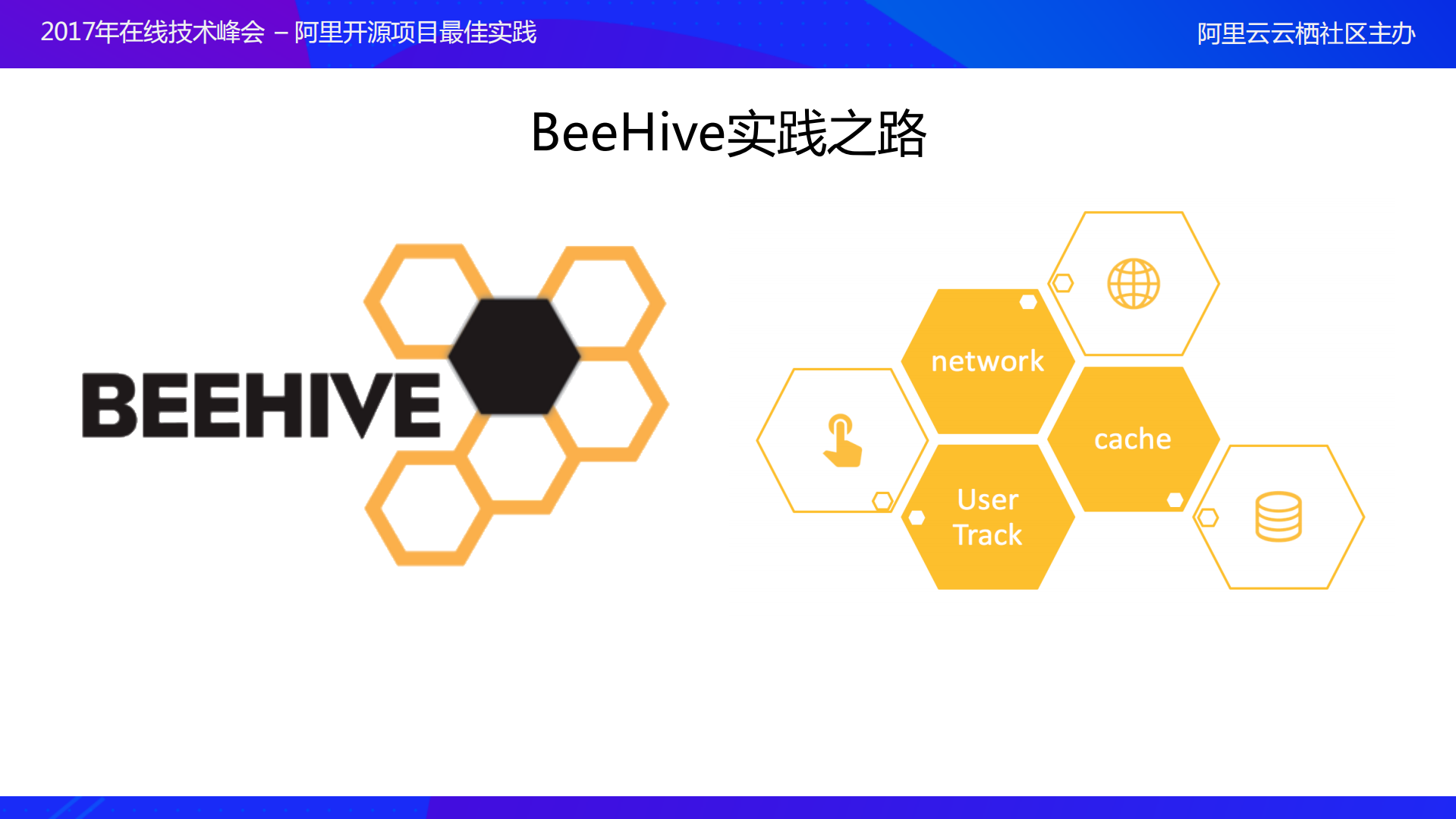 2017年在线技术峰会 – 阿里开源项目最佳实践

阿里云云栖社区主办

BeeHive实践之路

BEEHIVE

network

cache

User Track